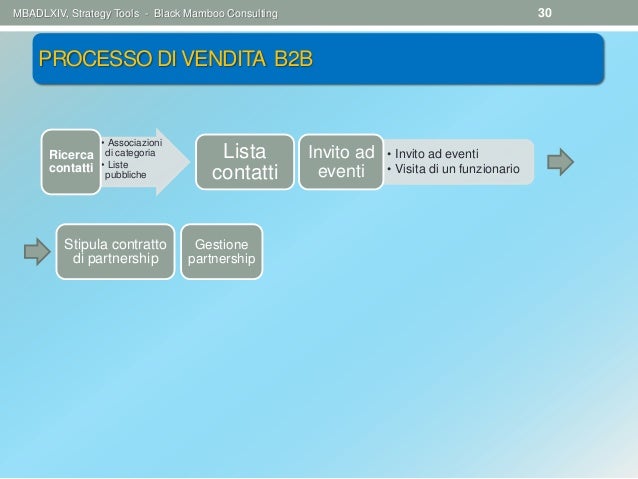 MBADLXIV, Strategy Tools - Black Mamboo Consulting

30

PROCESSO DI VENDITA B2B

Ricerca contatti

• Associazioni di categoria
• Liste pubbliche

Lista contatti

Invito ad eventi

• Invito ad eventi
• Visita di un funzionario

Stipula contratto di partnership

Gestione partnership